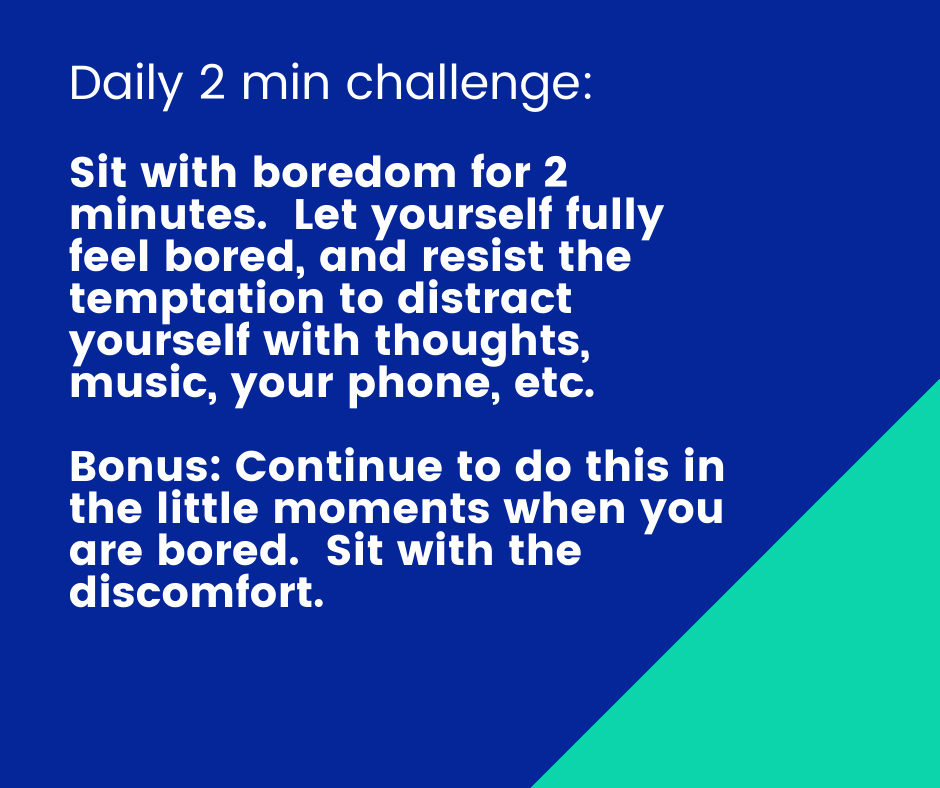 Daily 2 min challenge:

Sit with boredom for 2 minutes.  Let yourself fully feel bored, and resist the temptation to distract yourself with thoughts, music, your phone, etc.

Bonus: Continue to do this in the little moments when you are bored.  Sit with the discomfort.